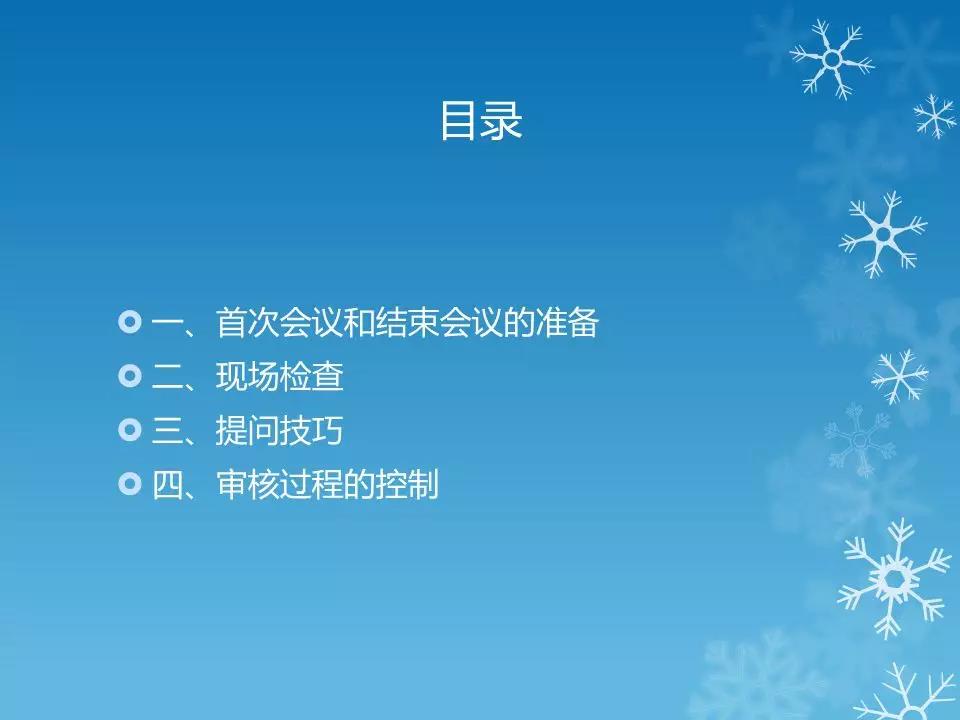 目录

一、首次会议和结束会议的准备
二、现场检查
三、提问技巧
四、审核过程的控制